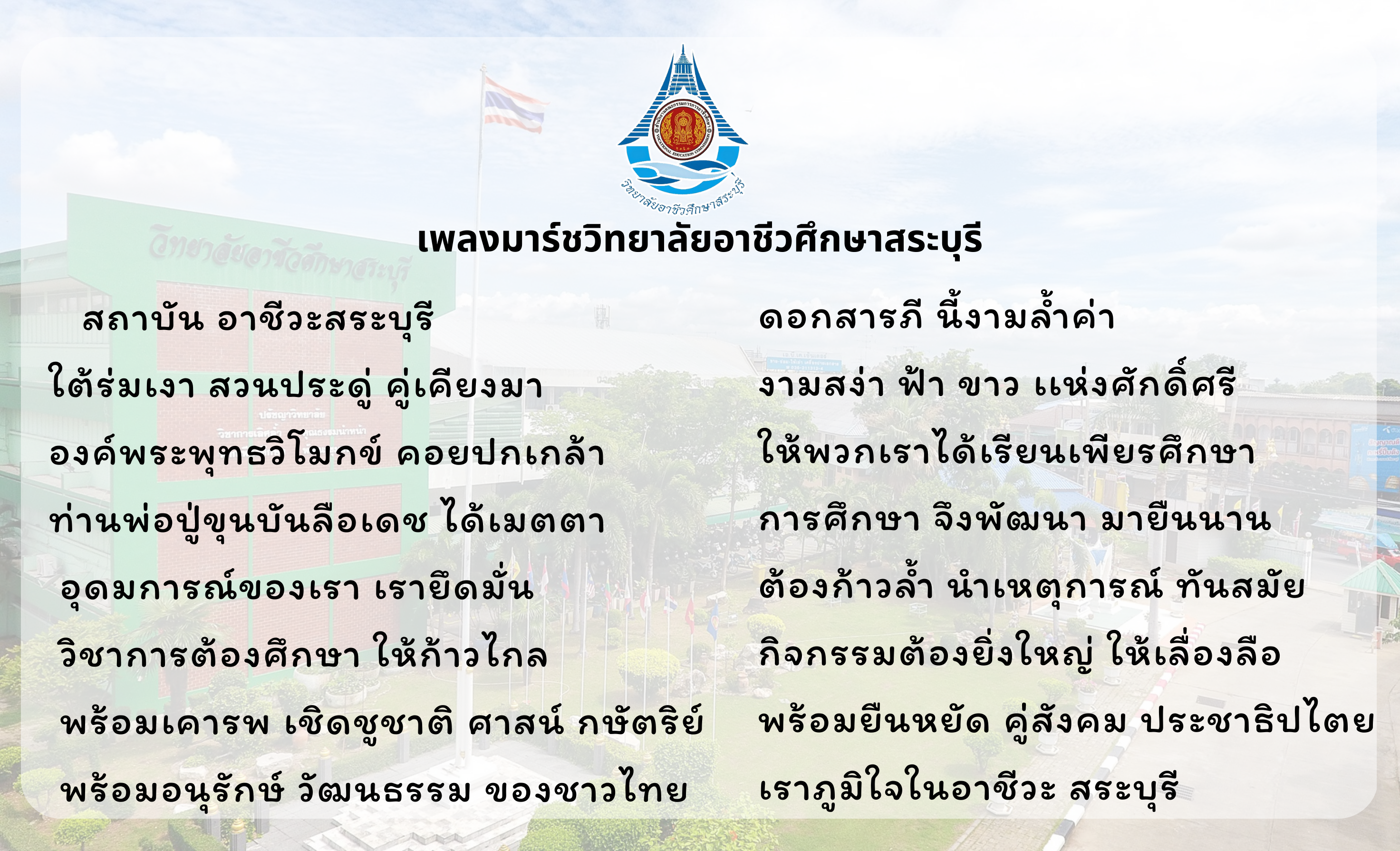 วิทยาลัยอาชีวศึกษาสระบุรี

เพลงมาร์ชวิทยาลัยอาชีวศึกษาสระบุรี

สถาบัน อาชีวะสระบุรี
ใต้ร่มเงา สวนประดู่ คู่เคียงมา
องค์พระพุทธวิโมกข์ คอยปกเกล้า
ท่านพ่อปู่ขุนบันลือเดช ได้เมตตา
อุดมการณ์ของเรา เรายึดมั่น
วิชาการต้องศึกษา ให้ก้าวไกล
พร้อมเคารพ เชิดชูชาติ ศาสน์ กษัตริย์
พร้อมอนุรักษ์ วัฒนธรรม ของชาวไทย

ดอกสารภี นี้งามล้ำค่า
งามสง่า ฟ้า ขาว แห่งศักดิ์ศรี
ให้พวกเราได้เรียนเพียรศึกษา
การศึกษา จึงพัฒนา มายืนนาน
ต้องก้าวล้ำ นำเหตุการณ์ ทันสมัย
กิจกรรมต้องยิ่งใหญ่ ให้เลื่องลือ
พร้อมยืนหยัด คู่สังคม ประชาธิปไตย
เราภูมิใจในอาชีวะ สระบุรี